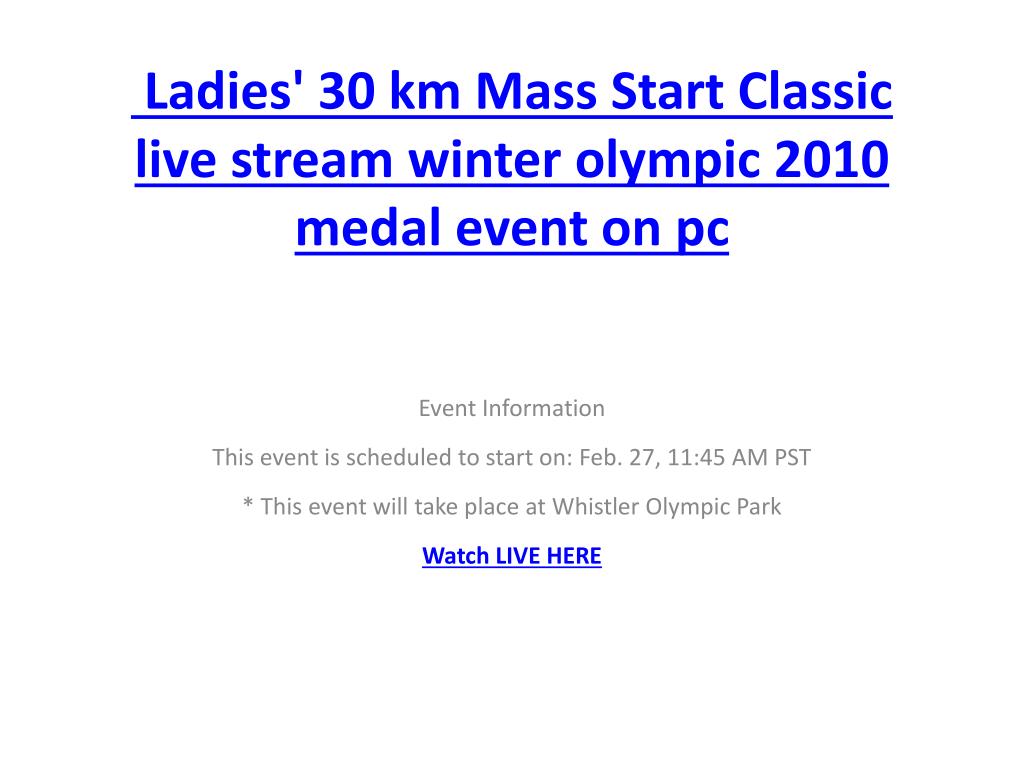 Ladies' 30 km Mass Start Classic live stream winter olympic 2010 medal event on pc

Event Information

This event is scheduled to start on: Feb. 27, 11:45 AM PST

* This event will take place at Whistler Olympic Park

Watch LIVE HERE